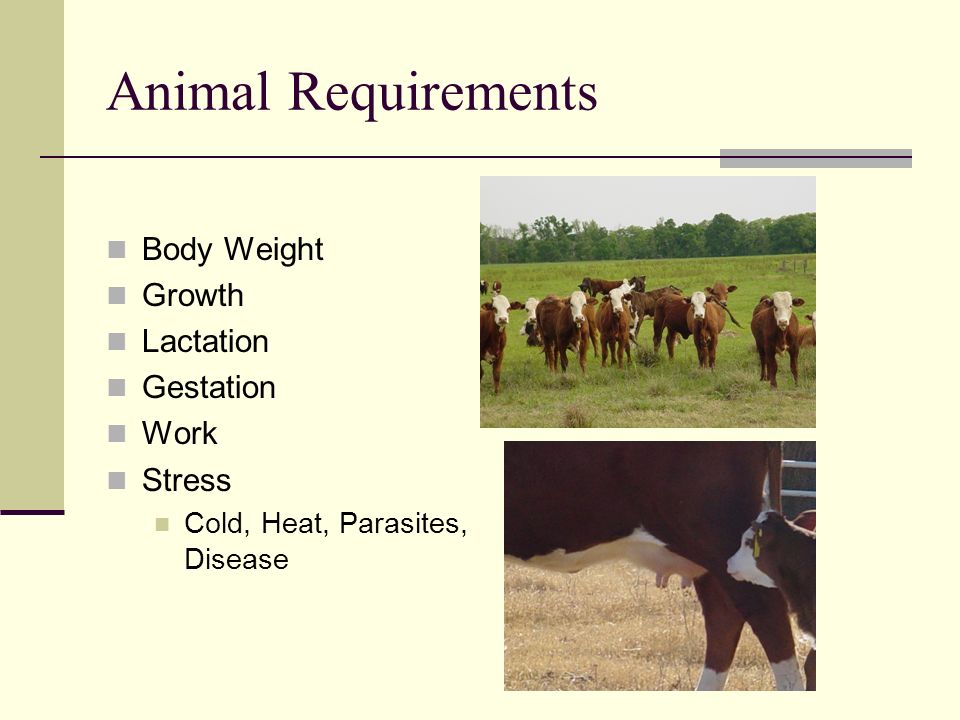 Animal Requirements

Body Weight
Growth
Lactation
Gestation
Work
Stress
Cold, Heat, Parasites, Disease